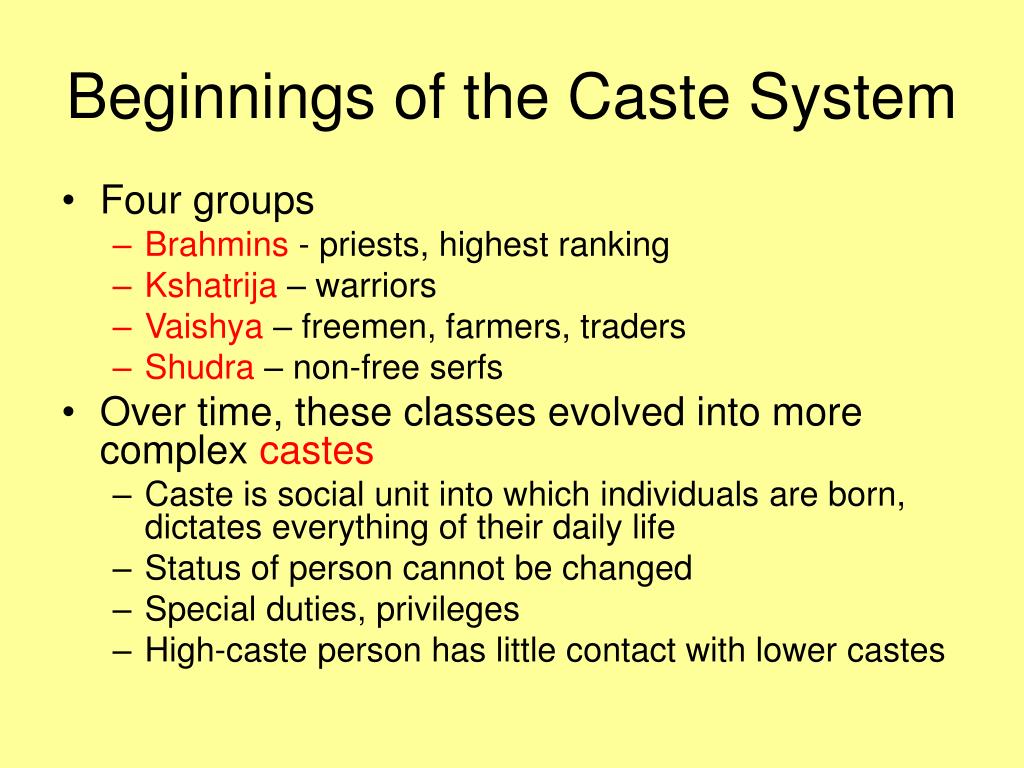 Beginnings of the Caste System

• Four groups
  – Brahmins - priests, highest ranking
  – Kshatrija – warriors
  – Vaishya – freemen, farmers, traders
  – Shudra – non-free serfs
• Over time, these classes evolved into more complex castes
  – Caste is social unit into which individuals are born, dictates everything of their daily life
  – Status of person cannot be changed
  – Special duties, privileges
  – High-caste person has little contact with lower castes